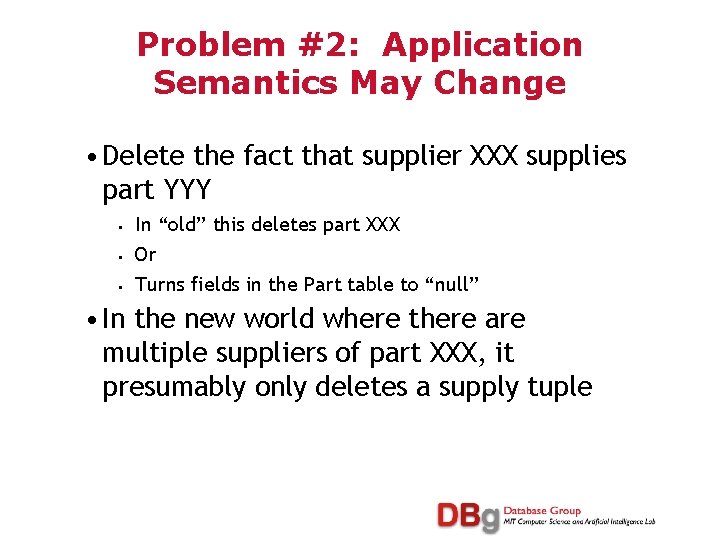 Problem #2: Application Semantics May Change

• Delete the fact that supplier XXX supplies part YYY
  ▪ In “old” this deletes part XXX
  ▪ Or
  ▪ Turns fields in the Part table to “null”
• In the new world where there are multiple suppliers of part XXX, it presumably only deletes a supply tuple

DBg Database Group
MIT Computer Science and Artificial Intelligence Lab